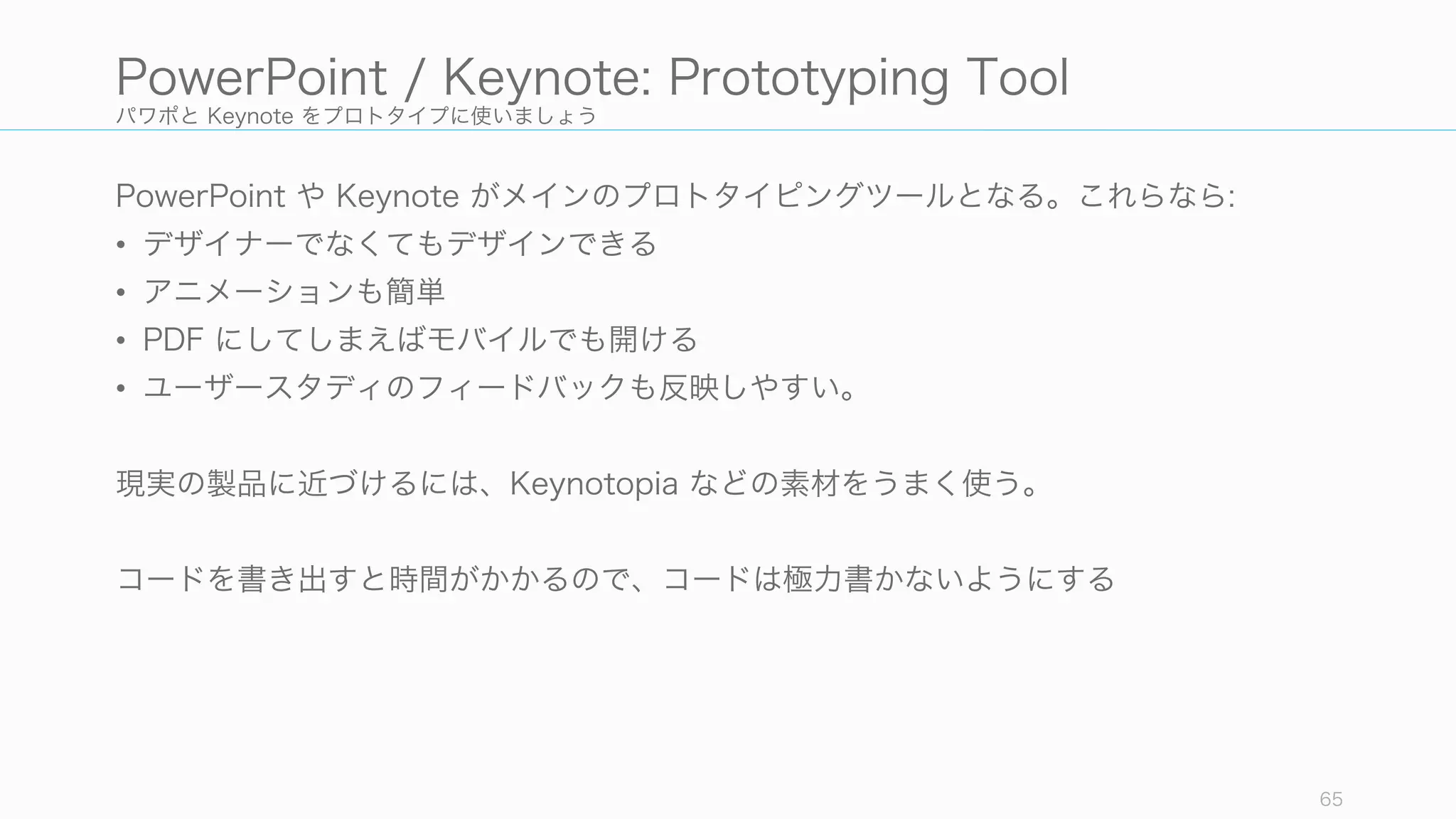 PowerPoint / Keynote: Prototyping Tool
パワポと Keynote をプロトタイプに使いましょう

PowerPoint や Keynote がメインのプロトタイピングツールとなる。これらなら:
• デザイナーでなくてもデザインできる
• アニメーションも簡単
• PDF にしてしまえばモバイルでも開ける
• ユーザースタディのフィードバックも反映しやすい。

現実の製品に近づけるには、Keynotopia などの素材をうまく使う。

コードを書き出すと時間がかかるので、コードは極力書かないようにする

65